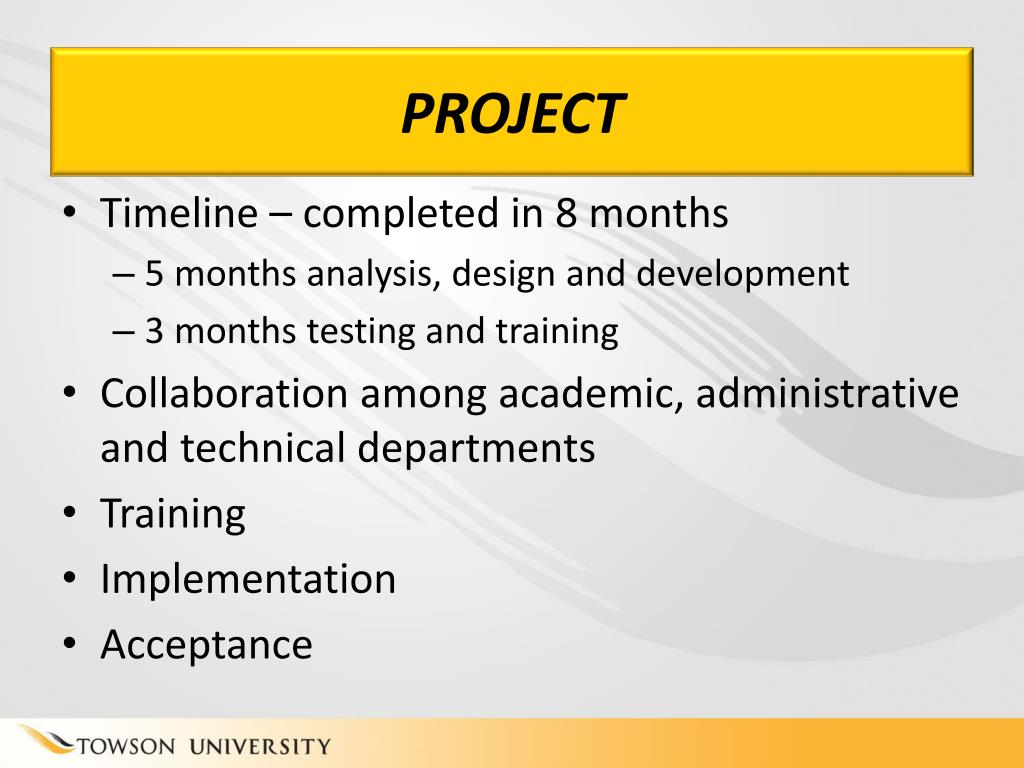 PROJECT

• Timeline – completed in 8 months
– 5 months analysis, design and development
– 3 months testing and training
• Collaboration among academic, administrative and technical departments
• Training
• Implementation
• Acceptance

TOWSON UNIVERSITY